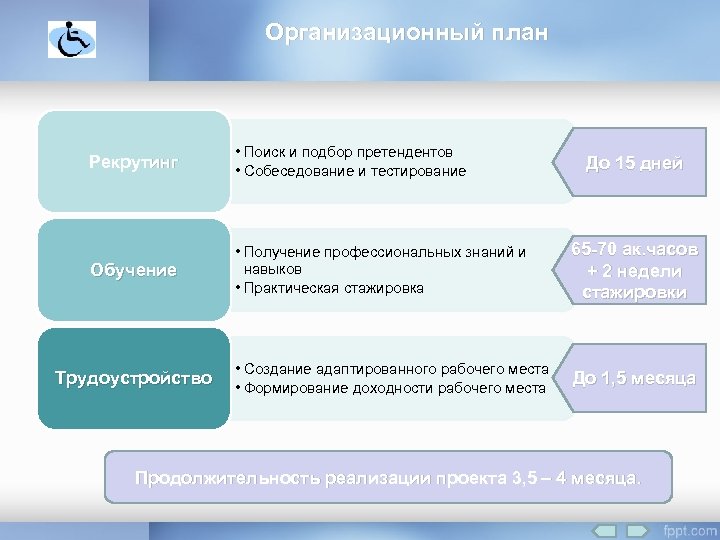 Организационный план

Рекрутинг

• Поиск и подбор претендентов
• Собеседование и тестирование

До 15 дней

Обучение

• Получение профессиональных знаний и навыков
• Практическая стажировка

65-70 ак.часов + 2 недели стажировки

Трудоустройство

• Создание адаптированного рабочего места
• Формирование доходности рабочего места

До 1,5 месяца

Продолжительность реализации проекта 3,5 – 4 месяца.

fppt.com